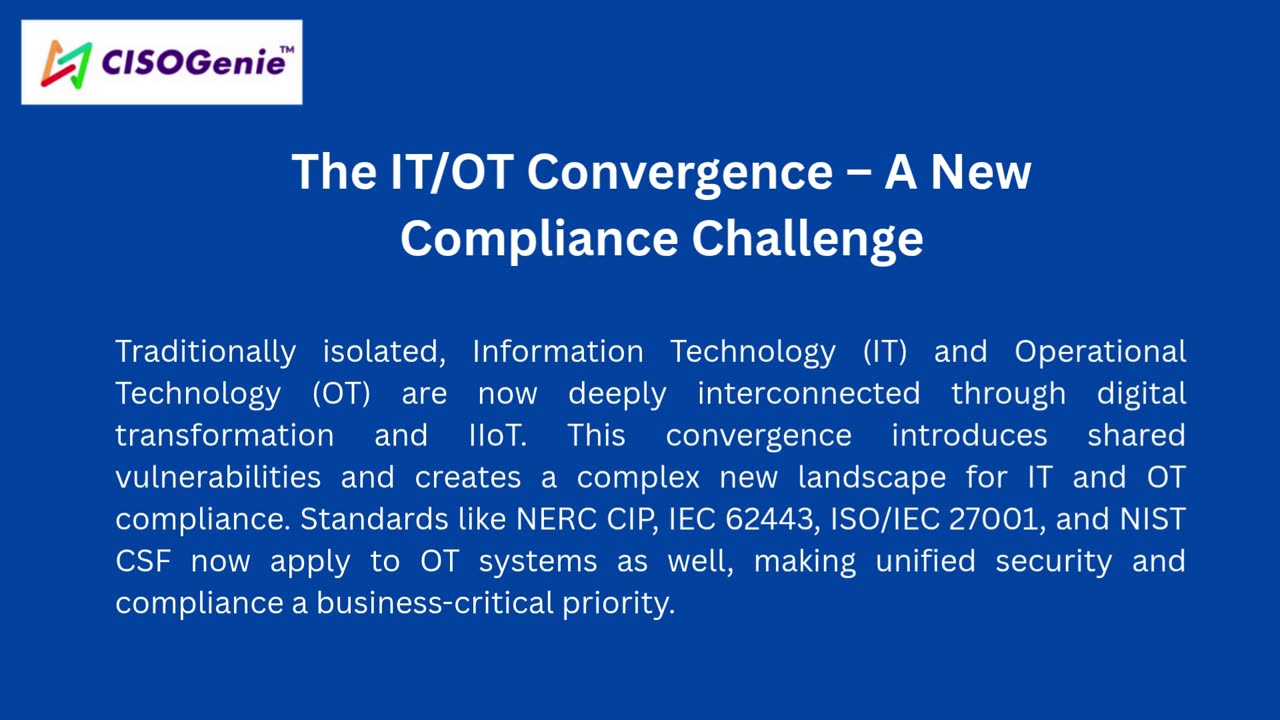 CISOGenie™

The IT/OT Convergence – A New Compliance Challenge

Traditionally isolated, Information Technology (IT) and Operational Technology (OT) are now deeply interconnected through digital transformation and IIoT. This convergence introduces shared vulnerabilities and creates a complex new landscape for IT and OT compliance. Standards like NERC CIP, IEC 62443, ISO/IEC 27001, and NIST CSF now apply to OT systems as well, making unified security and compliance a business-critical priority.